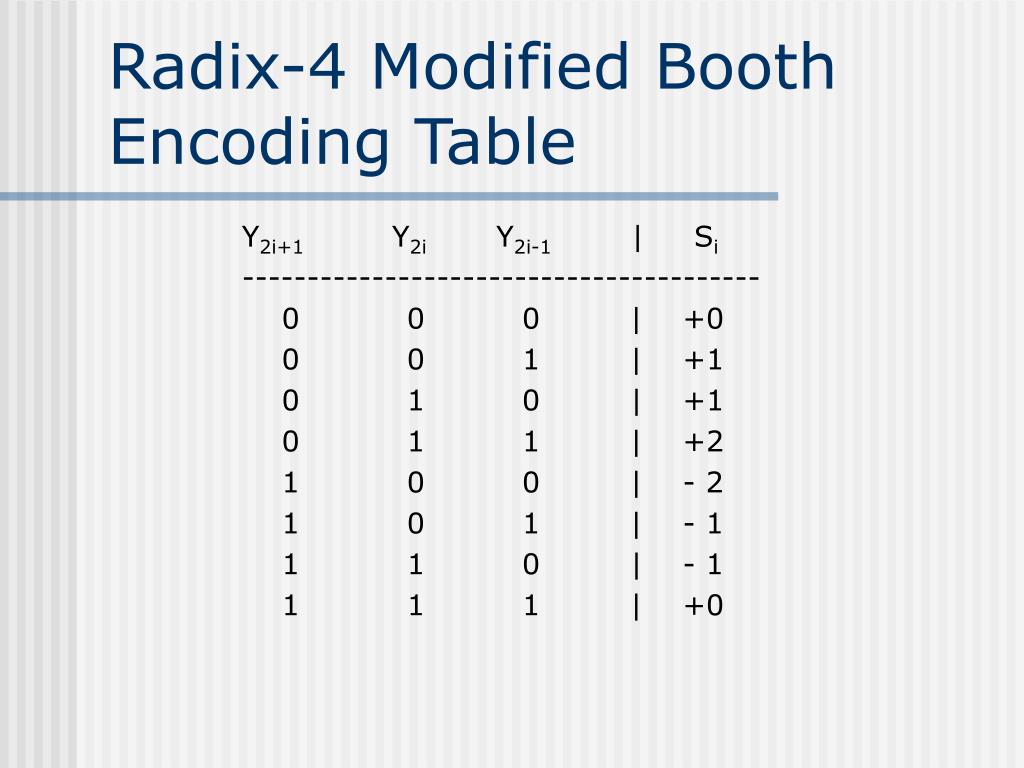 Radix-4 Modified Booth Encoding Table

| $Y_{2i+1}$ | $Y_{2i}$ | $Y_{2i-1}$ | $S_i$ |
|---|---|---|---|
| 0 | 0 | 0 | +0 |
| 0 | 0 | 1 | +1 |
| 0 | 1 | 0 | +1 |
| 0 | 1 | 1 | +2 |
| 1 | 0 | 0 | - 2 |
| 1 | 0 | 1 | - 1 |
| 1 | 1 | 0 | - 1 |
| 1 | 1 | 1 | +0 |